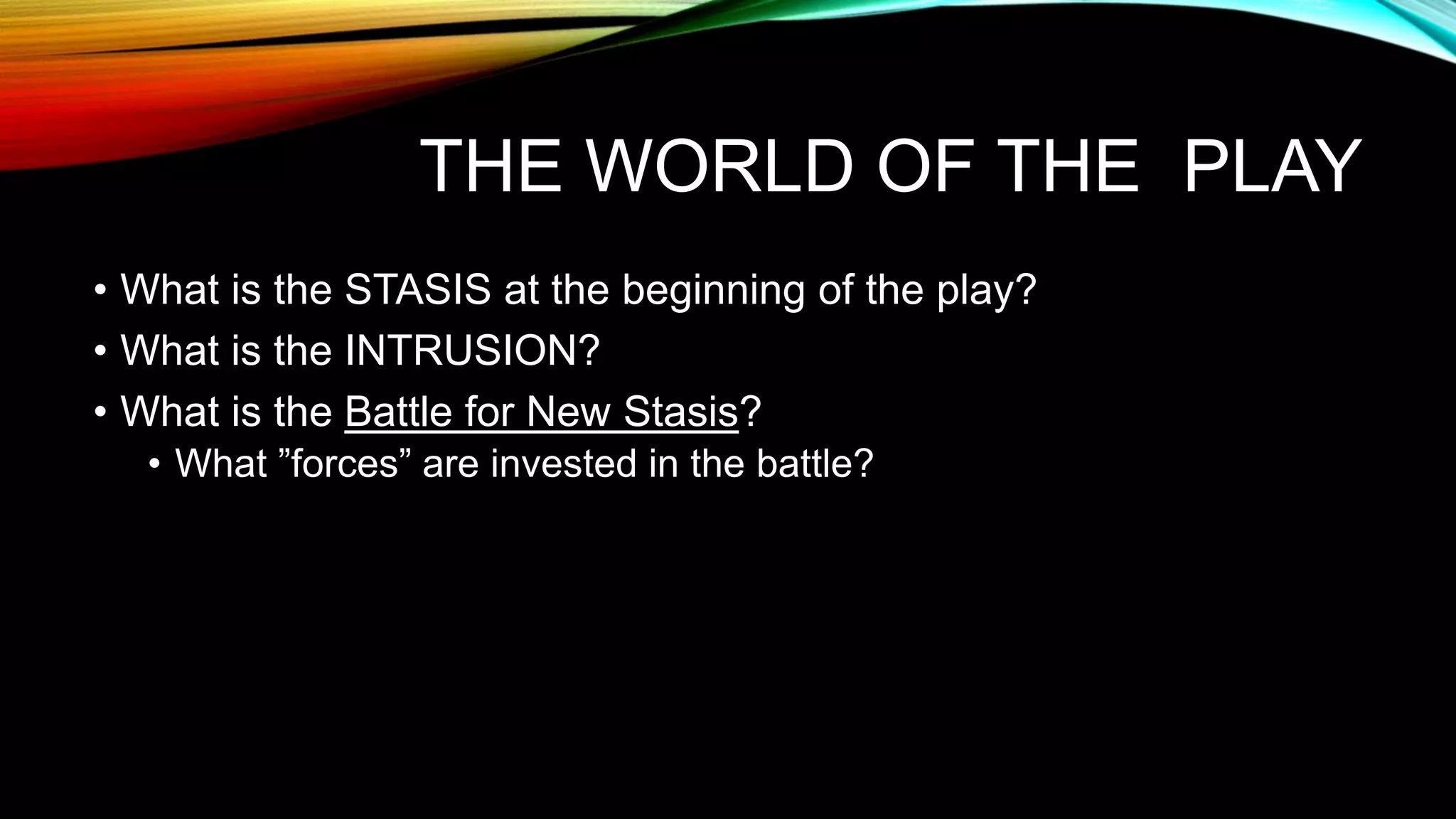 THE WORLD OF THE  PLAY

• What is the STASIS at the beginning of the play?
• What is the INTRUSION?
• What is the Battle for New Stasis?
  • What ”forces” are invested in the battle?